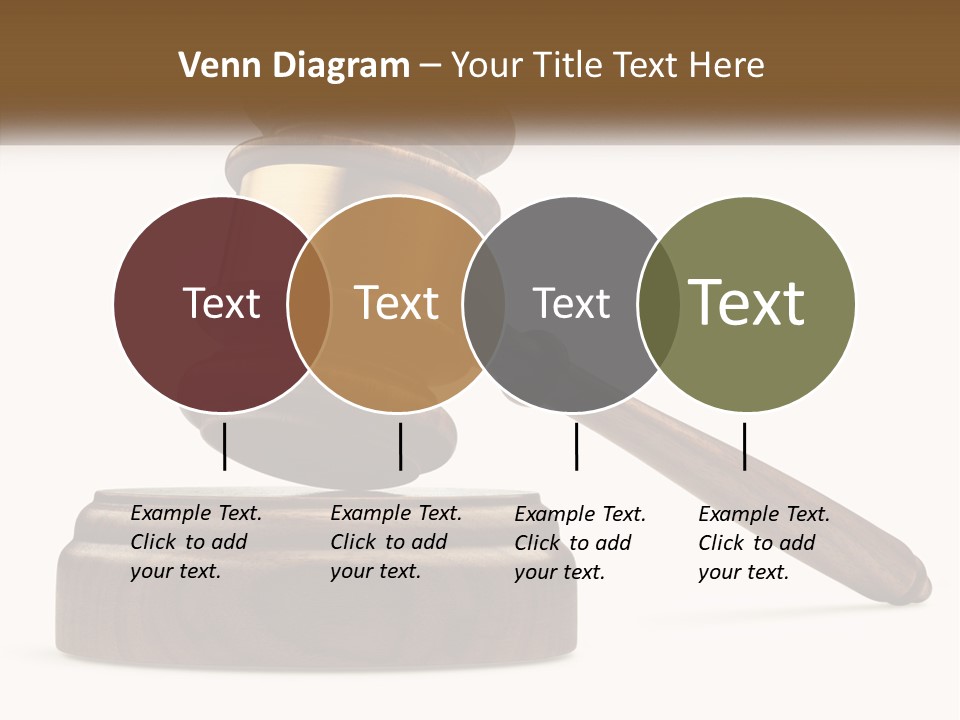 Venn Diagram – Your Title Text Here

Text

Text

Text

Text

Example Text. Click to add your text.

Example Text. Click to add your text.

Example Text. Click to add your text.

Example Text. Click to add your text.